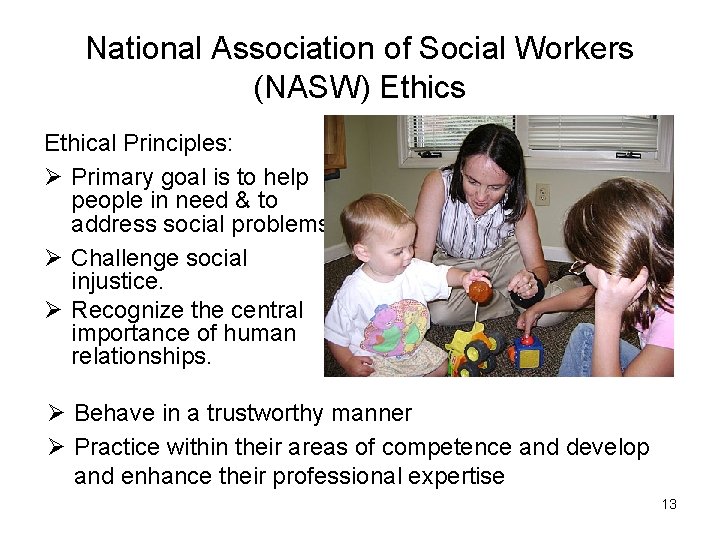 National Association of Social Workers (NASW) Ethics

Ethical Principles:

➢ Primary goal is to help people in need & to address social problems

➢ Challenge social injustice.

➢ Recognize the central importance of human relationships.

➢ Behave in a trustworthy manner

➢ Practice within their areas of competence and develop and enhance their professional expertise

13